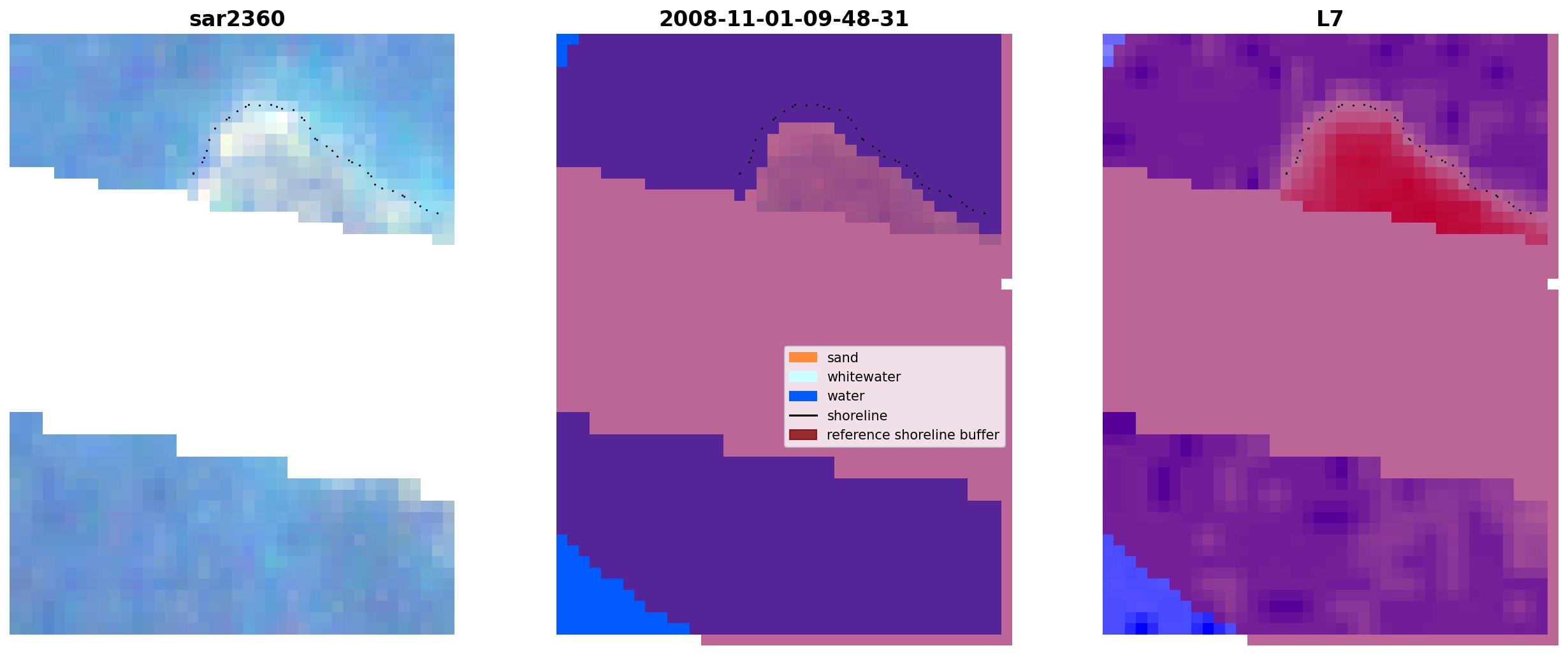 sar2360

2008-11-01-09-48-31

sand
whitewater
water
shoreline
reference shoreline buffer

L7